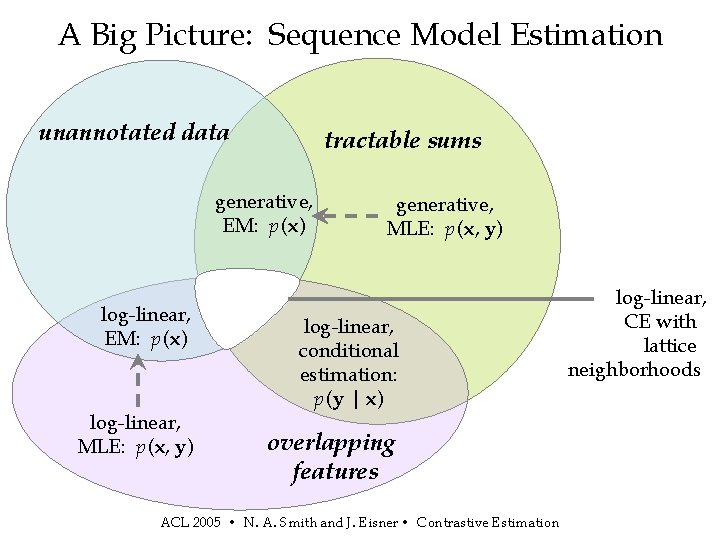 A Big Picture: Sequence Model Estimation

unannotated data

tractable sums

generative, EM: $p(\mathbf{x})$

generative, MLE: $p(\mathbf{x}, \mathbf{y})$

log-linear, EM: $p(\mathbf{x})$

log-linear, conditional estimation: $p(\mathbf{y} \mid \mathbf{x})$

log-linear, CE with lattice neighborhoods

log-linear, MLE: $p(\mathbf{x}, \mathbf{y})$

overlapping features

ACL 2005 • N. A. Smith and J. Eisner • Contrastive Estimation